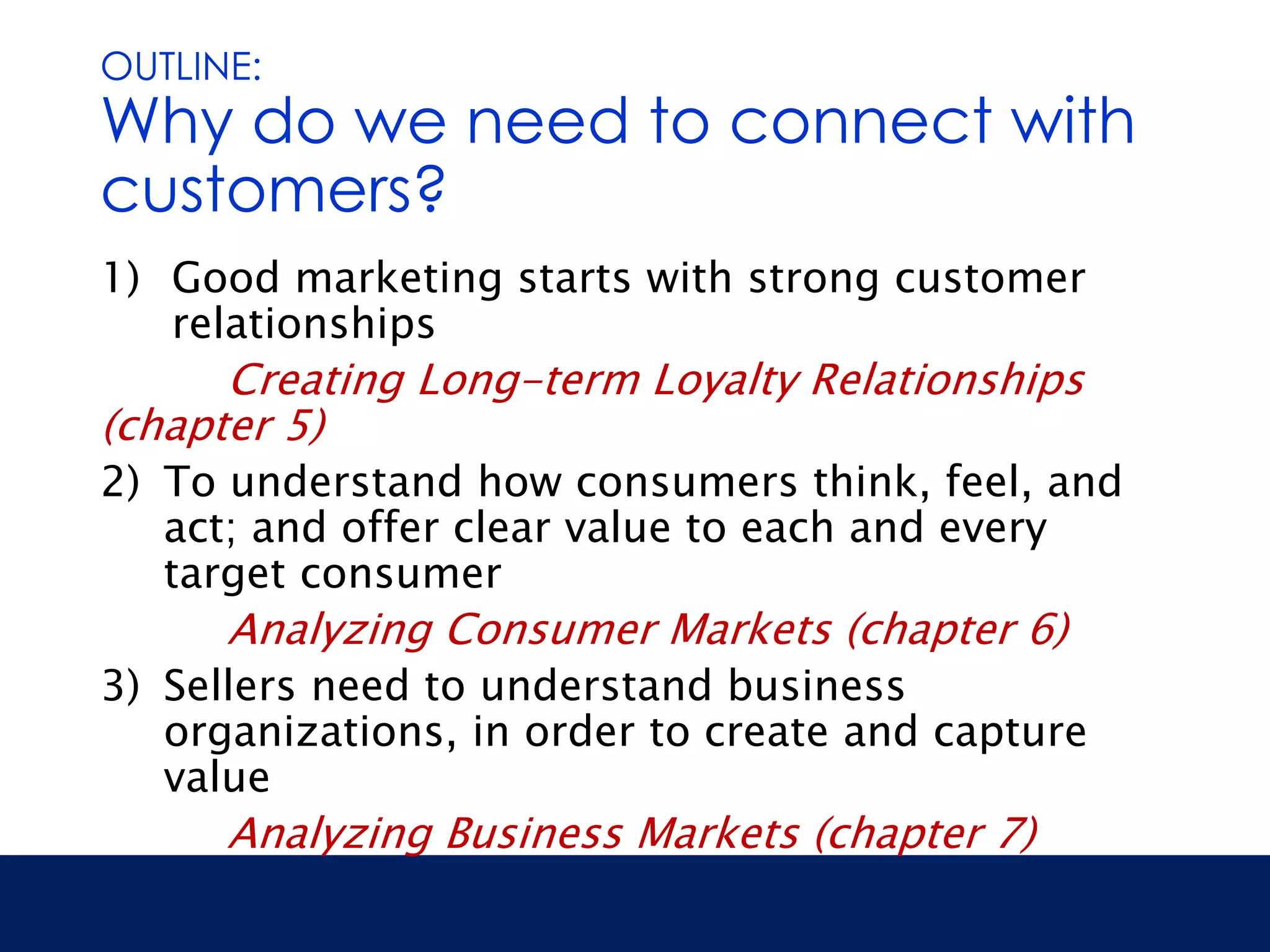 OUTLINE:
Why do we need to connect with customers?

1) Good marketing starts with strong customer relationships

Creating Long-term Loyalty Relationships (chapter 5)

2) To understand how consumers think, feel, and act; and offer clear value to each and every target consumer

Analyzing Consumer Markets (chapter 6)

3) Sellers need to understand business organizations, in order to create and capture value

Analyzing Business Markets (chapter 7)